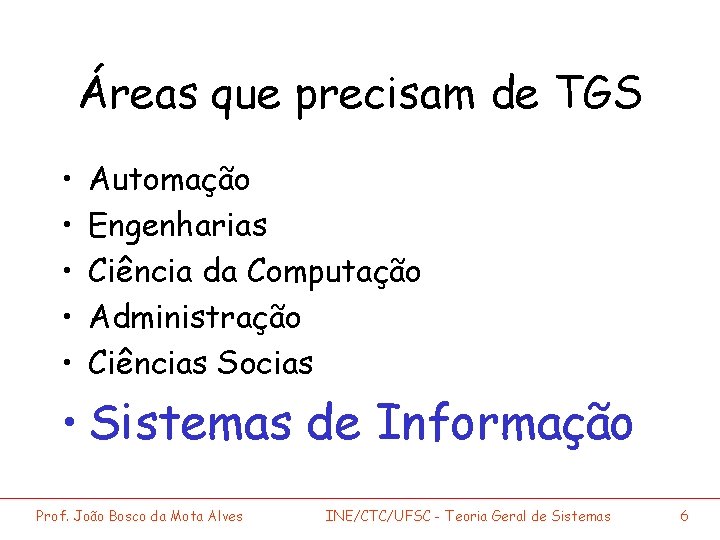 Áreas que precisam de TGS

• Automação
• Engenharias
• Ciência da Computação
• Administração
• Ciências Socias
• Sistemas de Informação

Prof. João Bosco da Mota Alves INE/CTC/UFSC - Teoria Geral de Sistemas 6